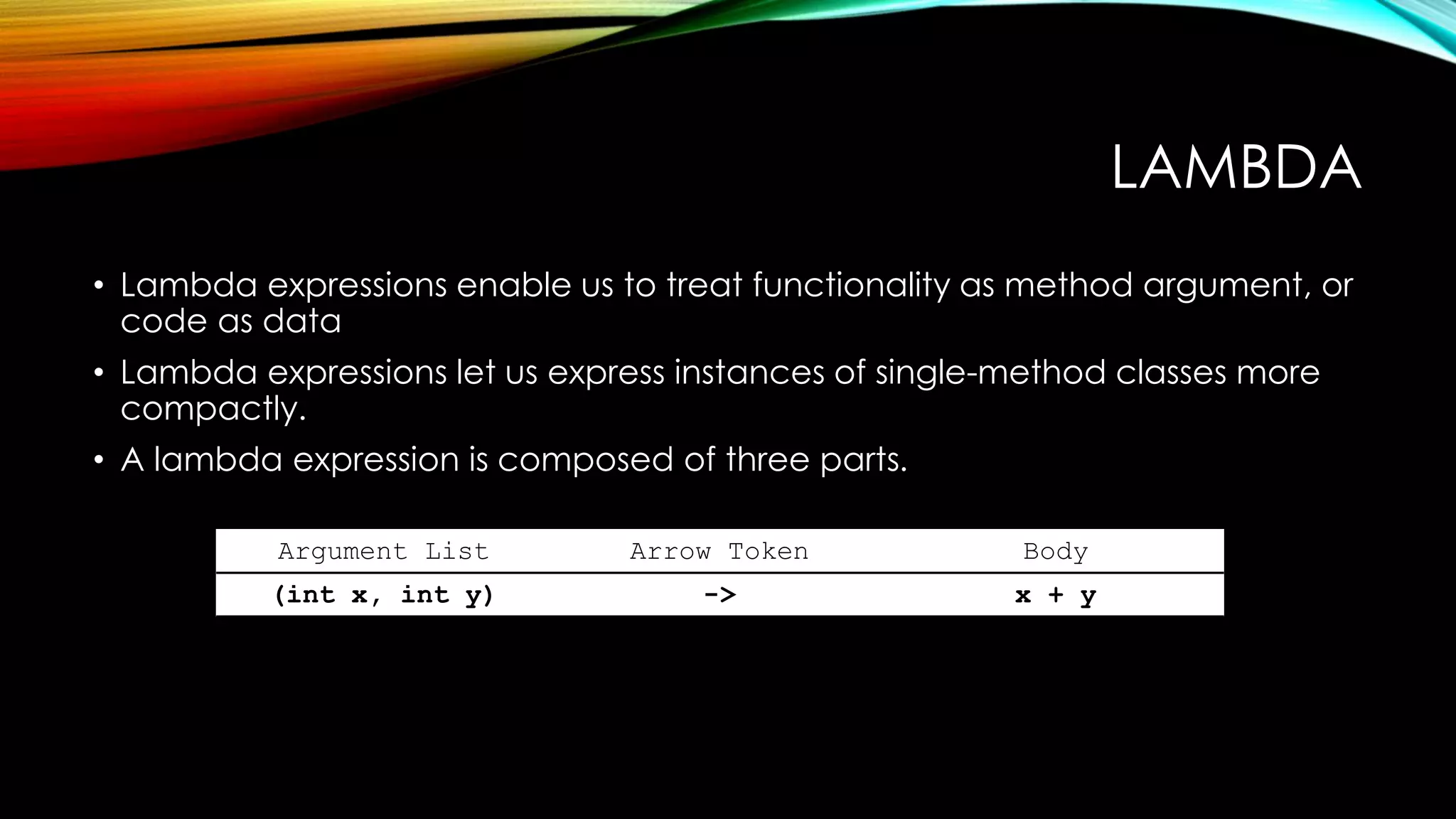 LAMBDA

• Lambda expressions enable us to treat functionality as method argument, or code as data

• Lambda expressions let us express instances of single-method classes more compactly.

• A lambda expression is composed of three parts.

| Argument List | Arrow Token | Body |
|---|---|---|
| (int x, int y) | -> | x + y |